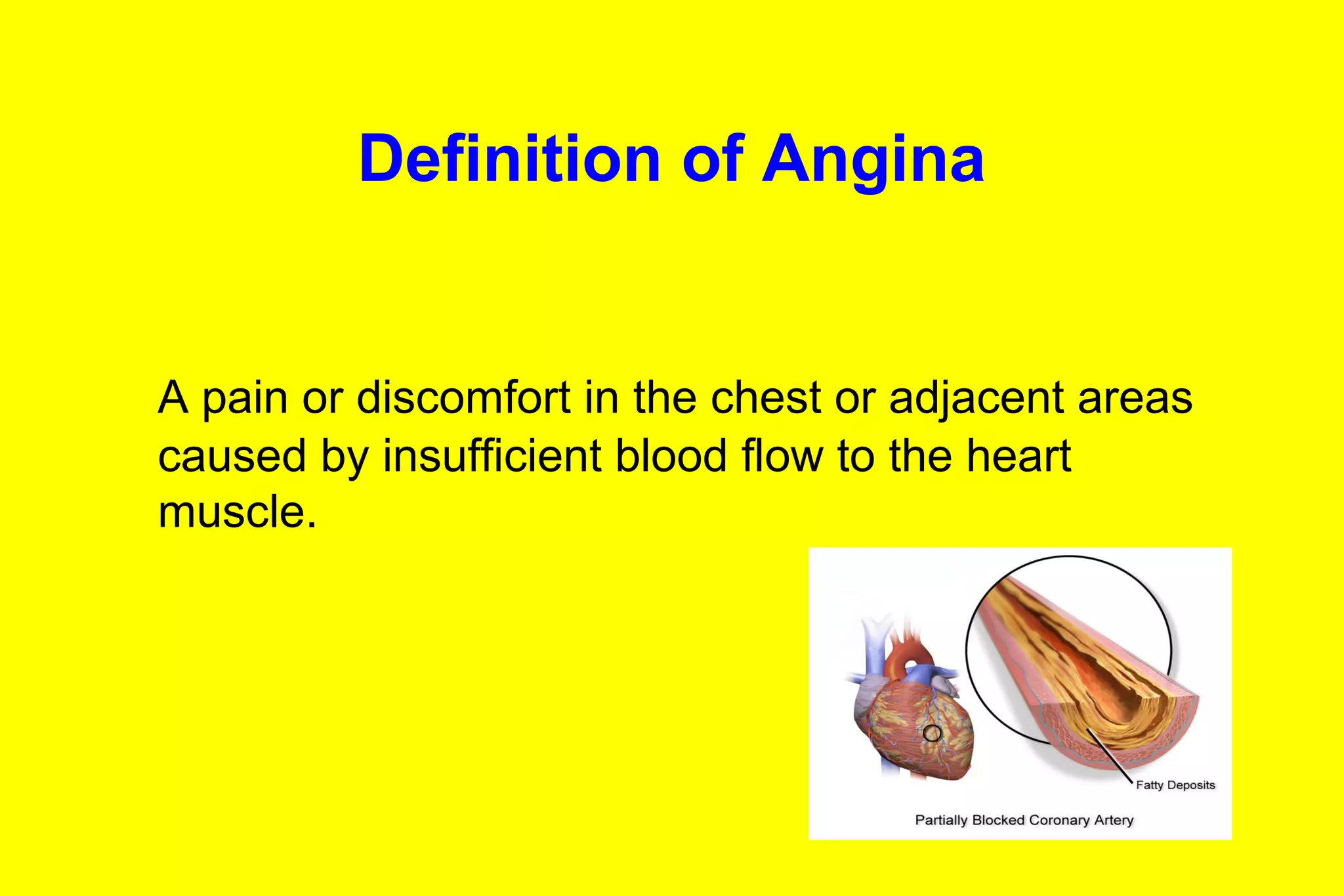 Definition of Angina

A pain or discomfort in the chest or adjacent areas caused by insufficient blood flow to the heart muscle.

Fatty Deposits

Partially Blocked Coronary Artery